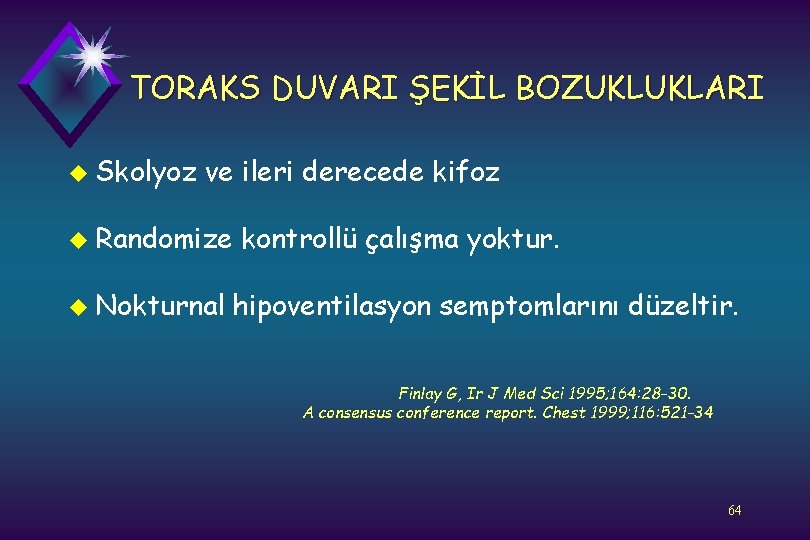 TORAKS DUVARI ŞEKİL BOZUKLUKLARI

Skolyoz ve ileri derecede kifoz

Randomize kontrollü çalışma yoktur.

Nokturnal hipoventilasyon semptomlarını düzeltir.

Finlay G, Ir J Med Sci 1995;164:28-30.
A consensus conference report. Chest 1999;116:521-34

64